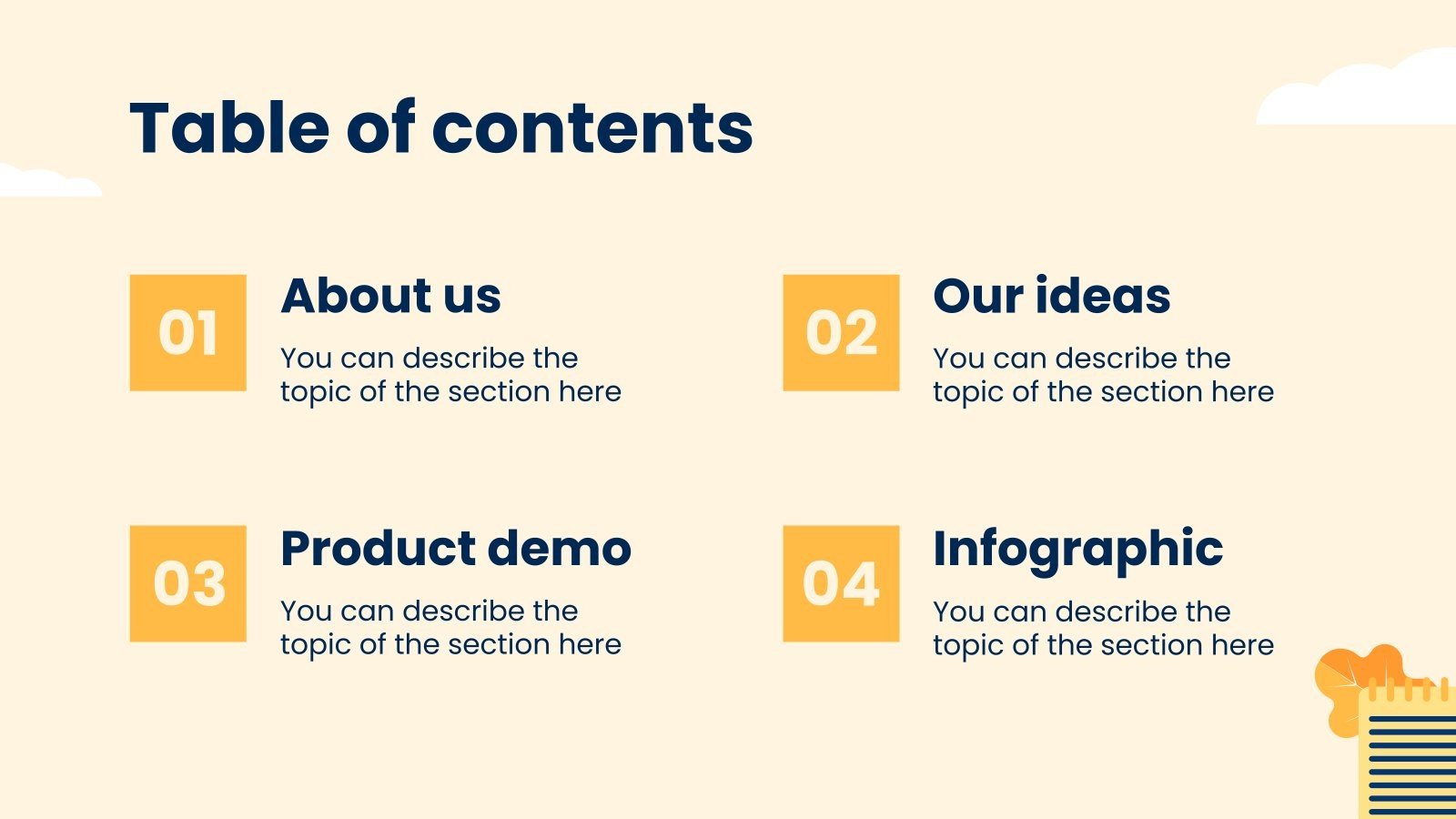 Table of contents

01

About us

You can describe the topic of the section here

02

Our ideas

You can describe the topic of the section here

03

Product demo

You can describe the topic of the section here

04

Infographic

You can describe the topic of the section here